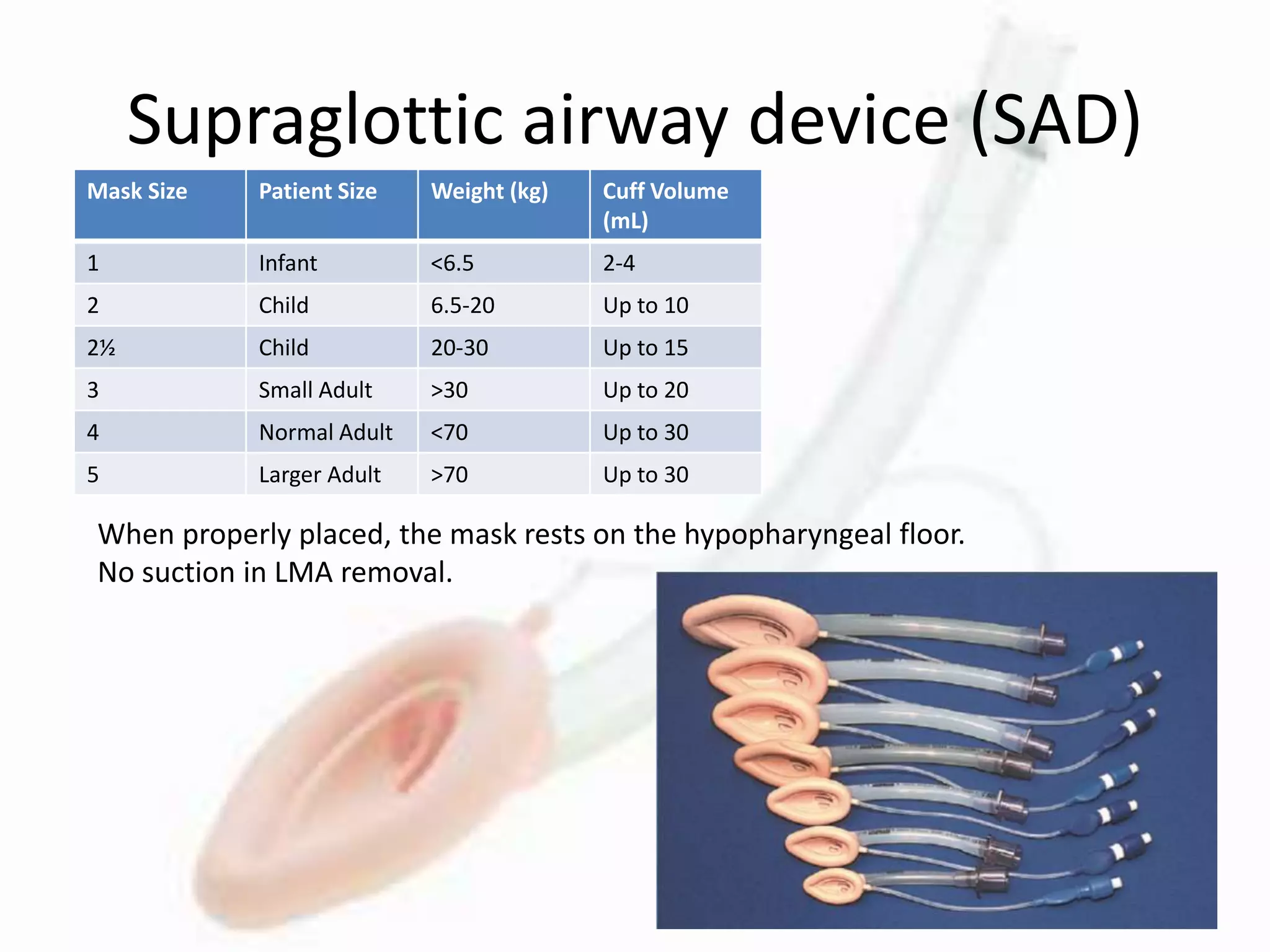 Supraglottic airway device (SAD)

| Mask Size | Patient Size | Weight (kg) | Cuff Volume (mL) |
|---|---|---|---|
| 1 | Infant | <6.5 | 2-4 |
| 2 | Child | 6.5-20 | Up to 10 |
| 2½ | Child | 20-30 | Up to 15 |
| 3 | Small Adult | >30 | Up to 20 |
| 4 | Normal Adult | <70 | Up to 30 |
| 5 | Larger Adult | >70 | Up to 30 |

When properly placed, the mask rests on the hypopharyngeal floor.
No suction in LMA removal.